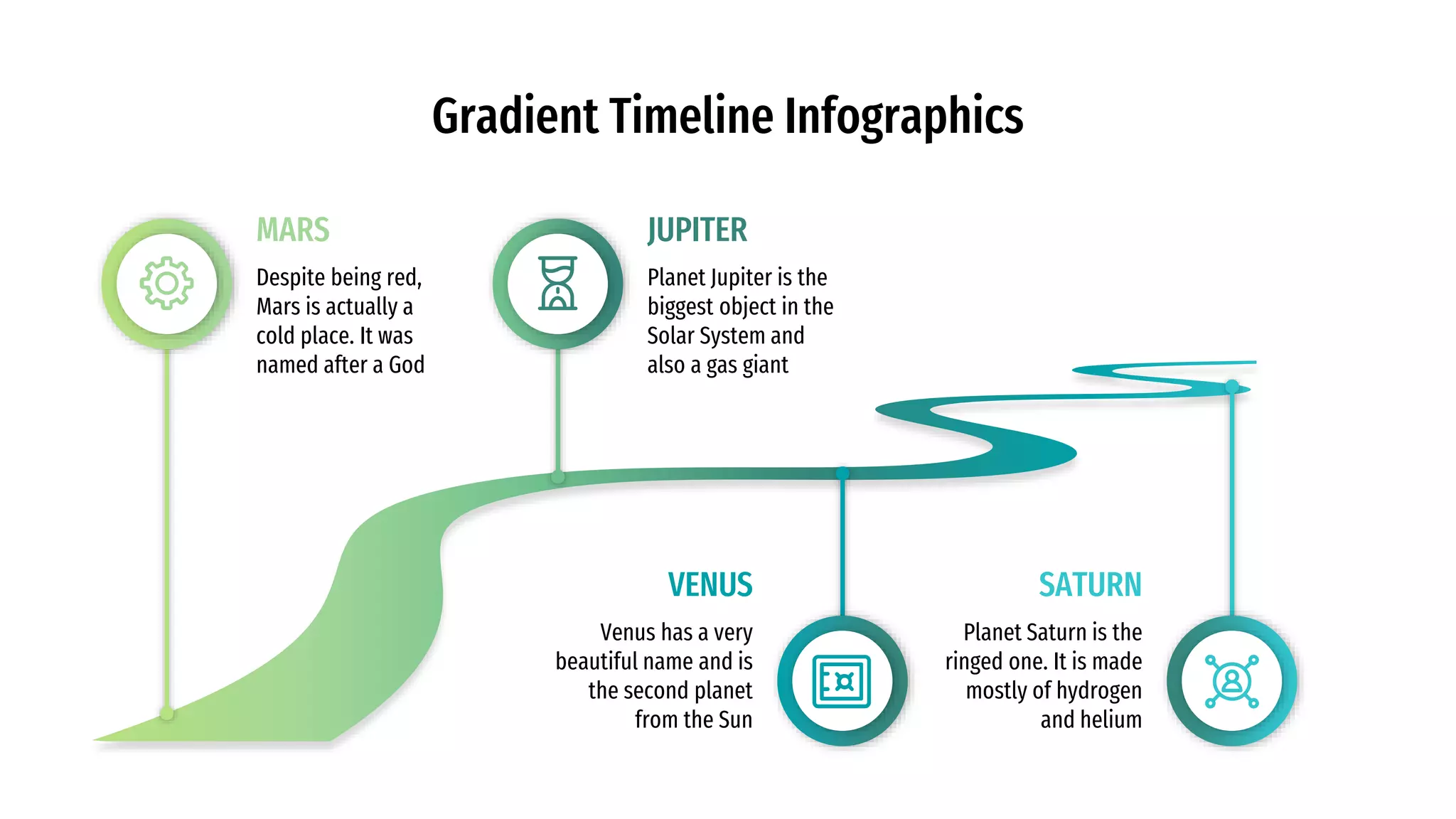 Gradient Timeline Infographics

MARS

Despite being red, Mars is actually a cold place. It was named after a God

JUPITER

Planet Jupiter is the biggest object in the Solar System and also a gas giant

VENUS

Venus has a very beautiful name and is the second planet from the Sun

SATURN

Planet Saturn is the ringed one. It is made mostly of hydrogen and helium